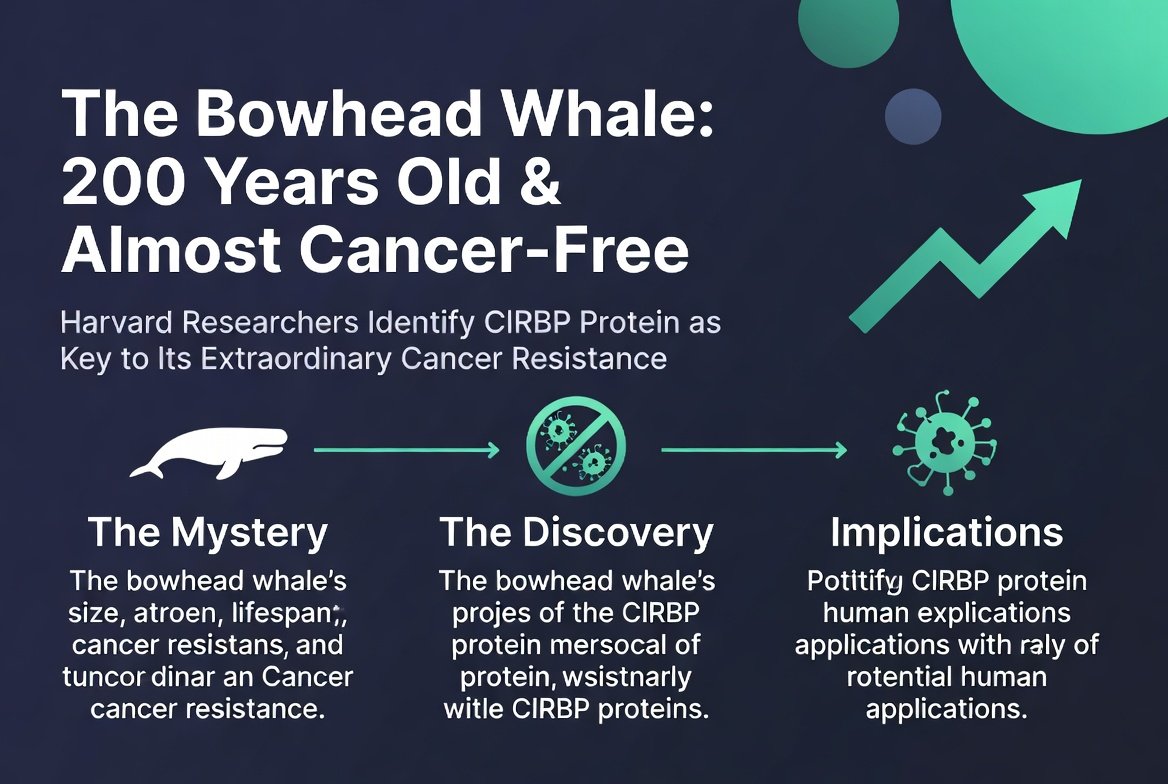 The Bowhead Whale: 200 Years Old & Almost Cancer-Free

Harvard Researchers Identify CIRBP Protein as Key to Its Extraordinary Cancer Resistance

The Mystery

The bowhead whale's size, atroen, lifespan;, cancer resistans, and tuncor dinar an Cancer cancer resistance.

The Discovery

The bowhead whale's projes of the CIRBP protein mersocal of protein, wsistnarly witle CIRBP proteins.

Implications

Potitify CIRBP protein human explications applications with raly of rotential human applications.